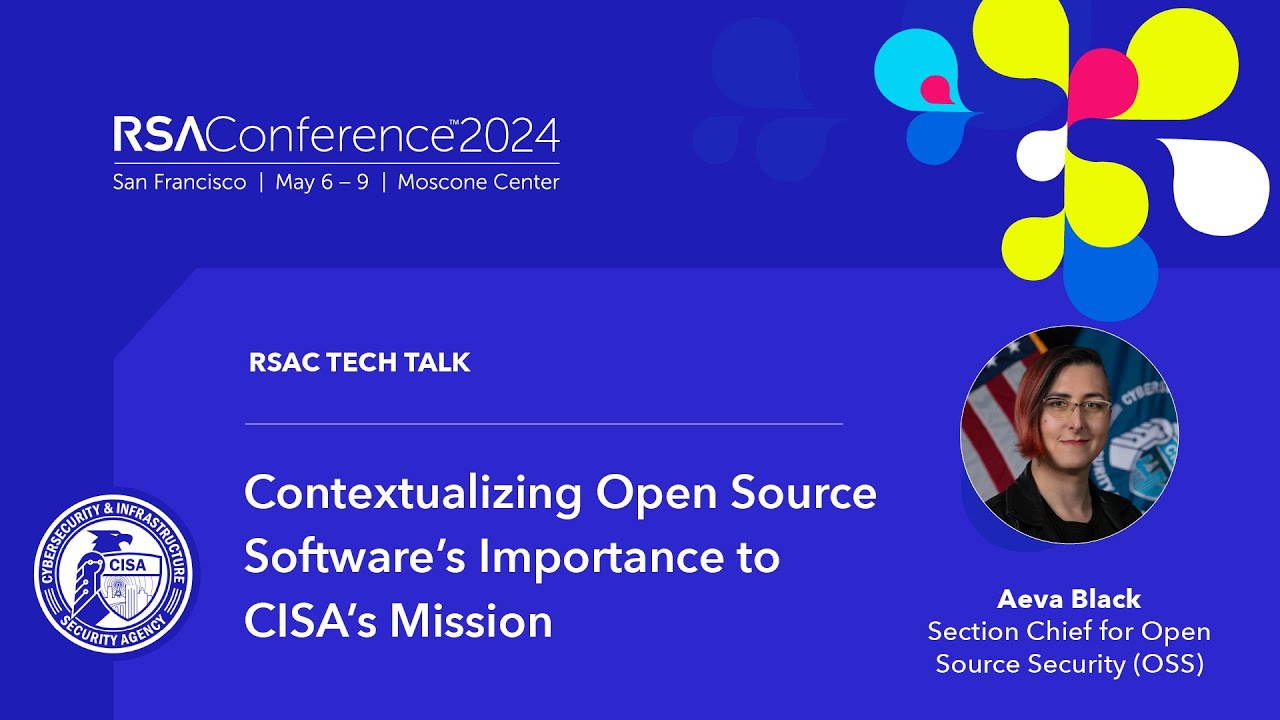 RSAConference™2024
San Francisco | May 6 – 9 | Moscone Center

RSAC TECH TALK

Contextualizing Open Source Software's Importance to CISA's Mission

CYBERSECURITY & INFRASTRUCTURE SECURITY AGENCY
CISA

Aeva Black
Section Chief for Open Source Security (OSS)